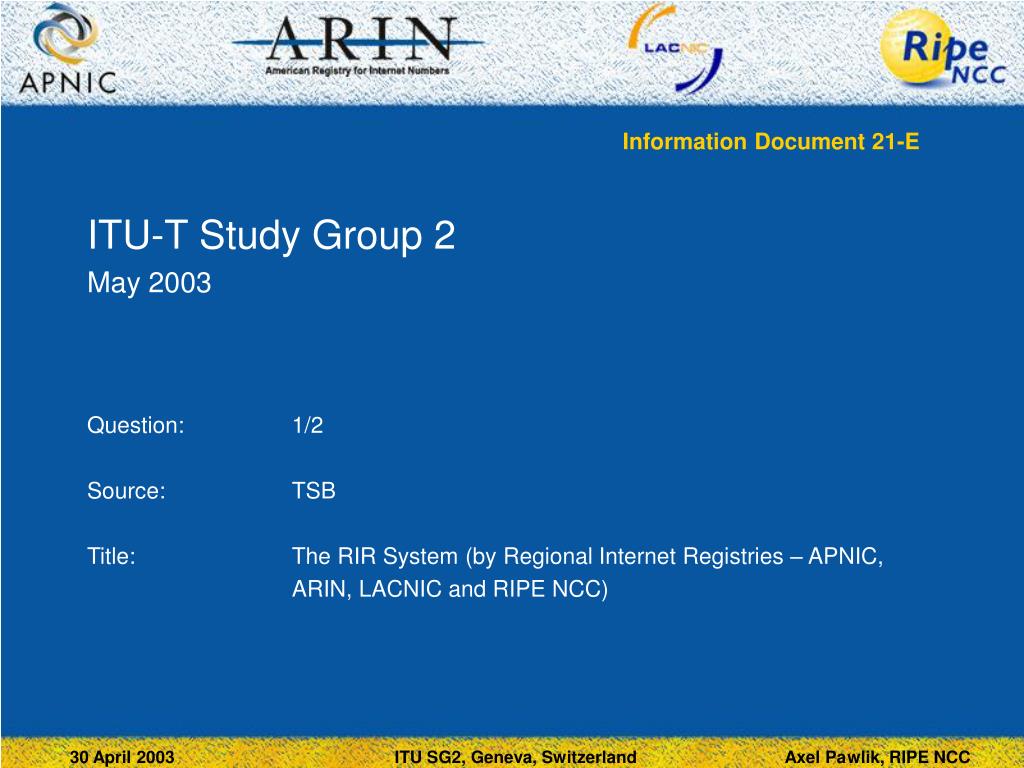 APNIC

ARIN
American Registry for Internet Numbers

LACNIC

Ripe NCC

Information Document 21-E

ITU-T Study Group 2
May 2003

Question: 1/2

Source: TSB

Title: The RIR System (by Regional Internet Registries – APNIC, ARIN, LACNIC and RIPE NCC)

30 April 2003 ITU SG2, Geneva, Switzerland Axel Pawlik, RIPE NCC